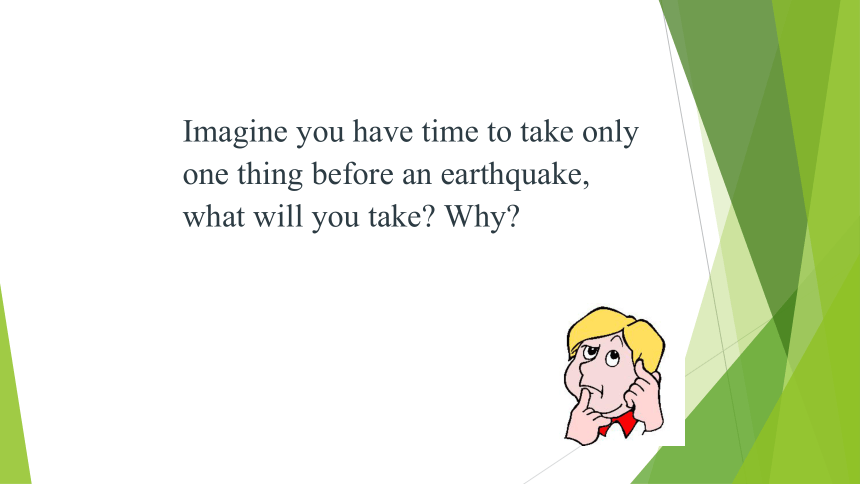 Imagine you have time to take only one thing before an earthquake, what will you take? Why?